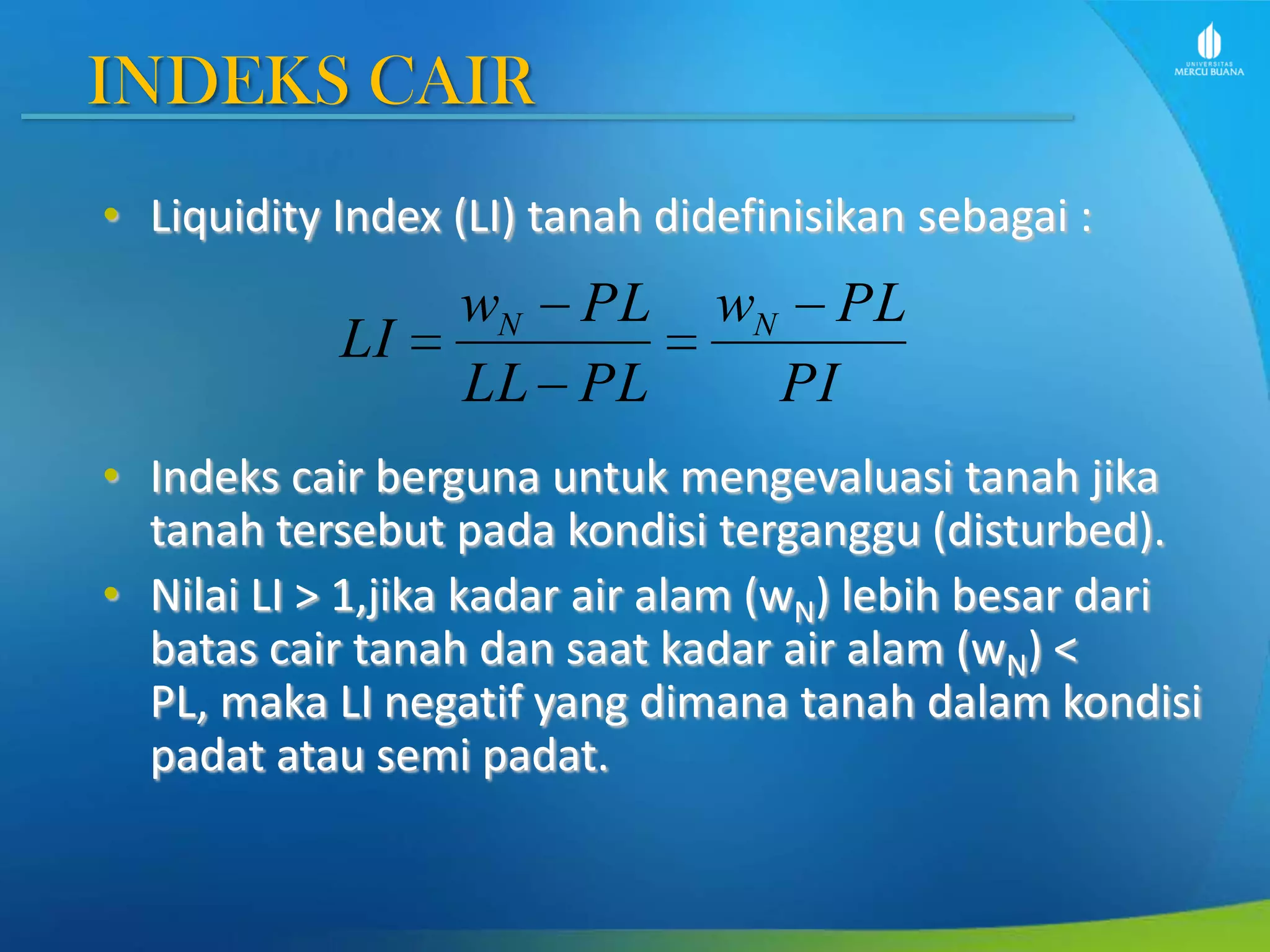 INDEKS CAIR

UNIVERSITAS MERCU BUANA

• Liquidity Index (LI) tanah didefinisikan sebagai :

$LI = \frac{w_N - PL}{LL - PL} = \frac{w_N - PL}{PI}$

• Indeks cair berguna untuk mengevaluasi tanah jika tanah tersebut pada kondisi terganggu (disturbed).

• Nilai LI > 1,jika kadar air alam ($w_N$) lebih besar dari batas cair tanah dan saat kadar air alam ($w_N$) < PL, maka LI negatif yang dimana tanah dalam kondisi padat atau semi padat.